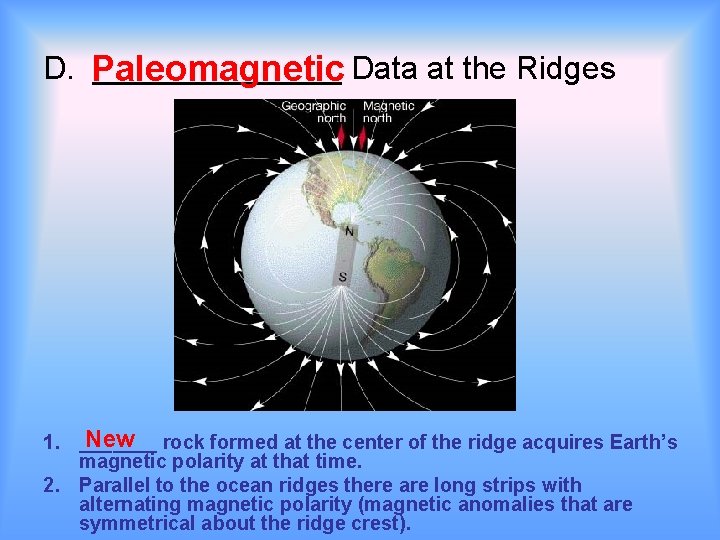 D. Paleomagnetic Data at the Ridges

Geographic north

Magnetic north

N

S

1. New rock formed at the center of the ridge acquires Earth's magnetic polarity at that time.
2. Parallel to the ocean ridges there are long strips with alternating magnetic polarity (magnetic anomalies that are symmetrical about the ridge crest).